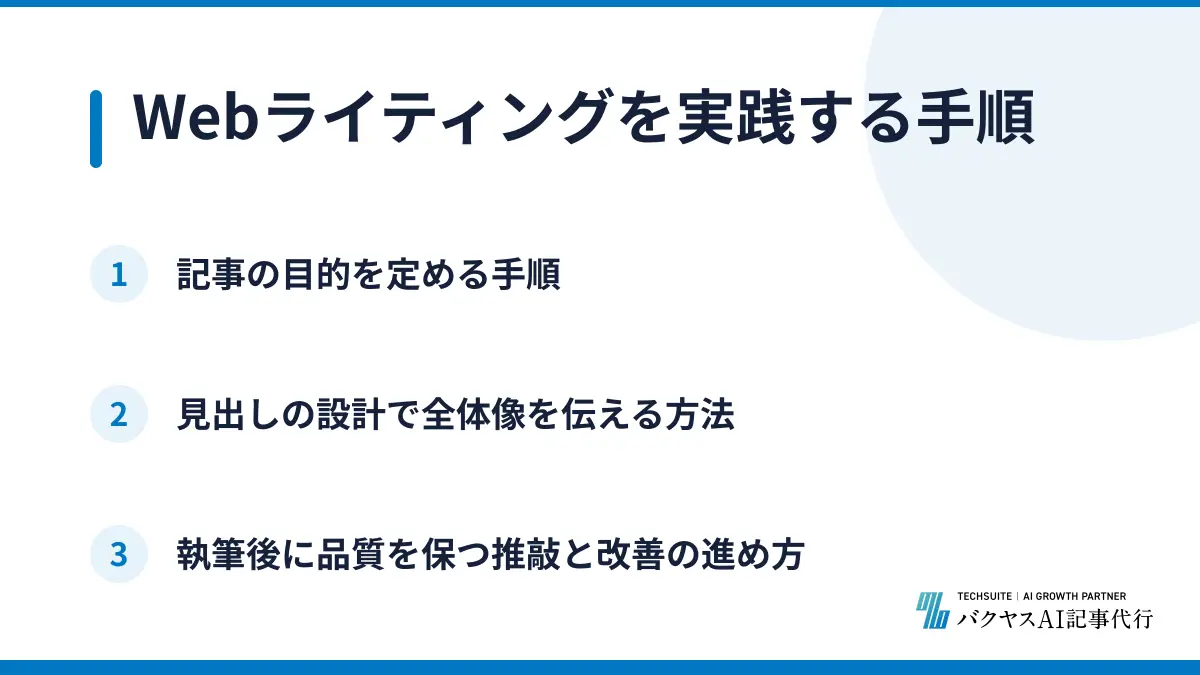 Webライティングを実践する手順

1 記事の目的を定める手順

2 見出しの設計で全体像を伝える方法

3 執筆後に品質を保つ推敲と改善の進め方

TECHSUITE | AI GROWTH PARTNER
バクヤスAI記事代行